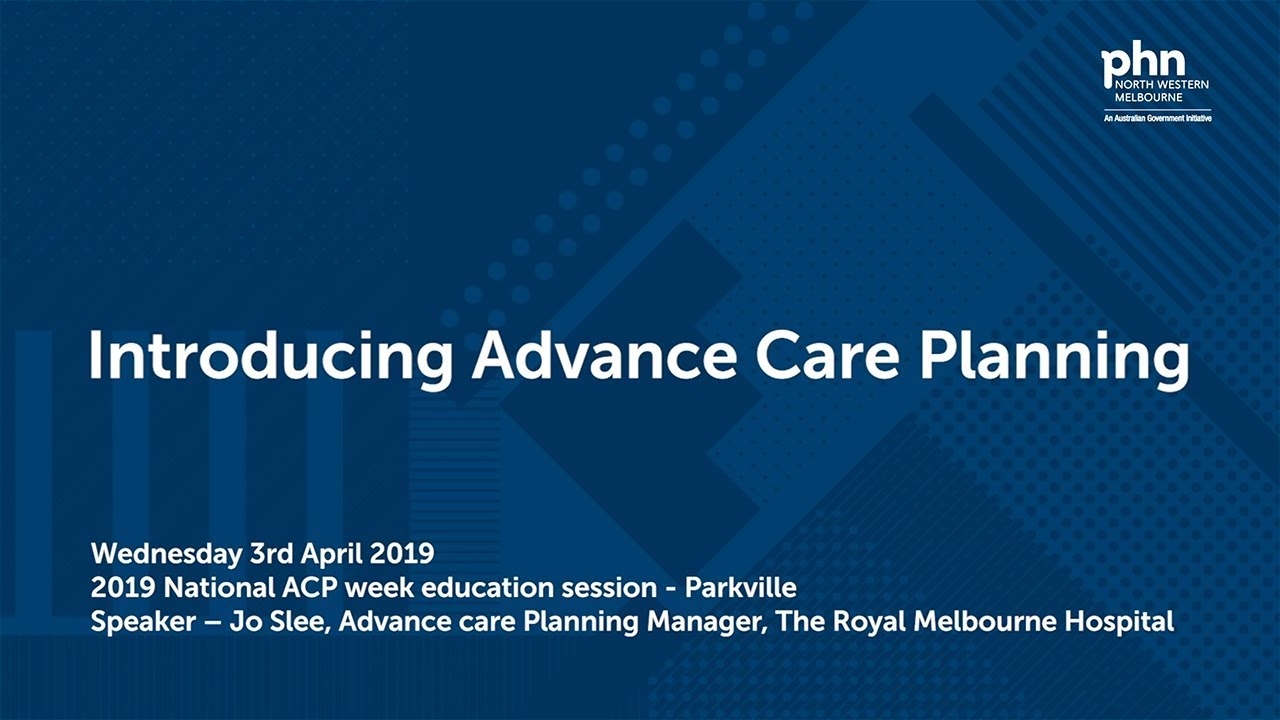 phn
NORTH WESTERN
MELBOURNE
An Australian Government Initiative

Introducing Advance Care Planning

Wednesday 3rd April 2019
2019 National ACP week education session - Parkville
Speaker – Jo Slee, Advance care Planning Manager, The Royal Melbourne Hospital